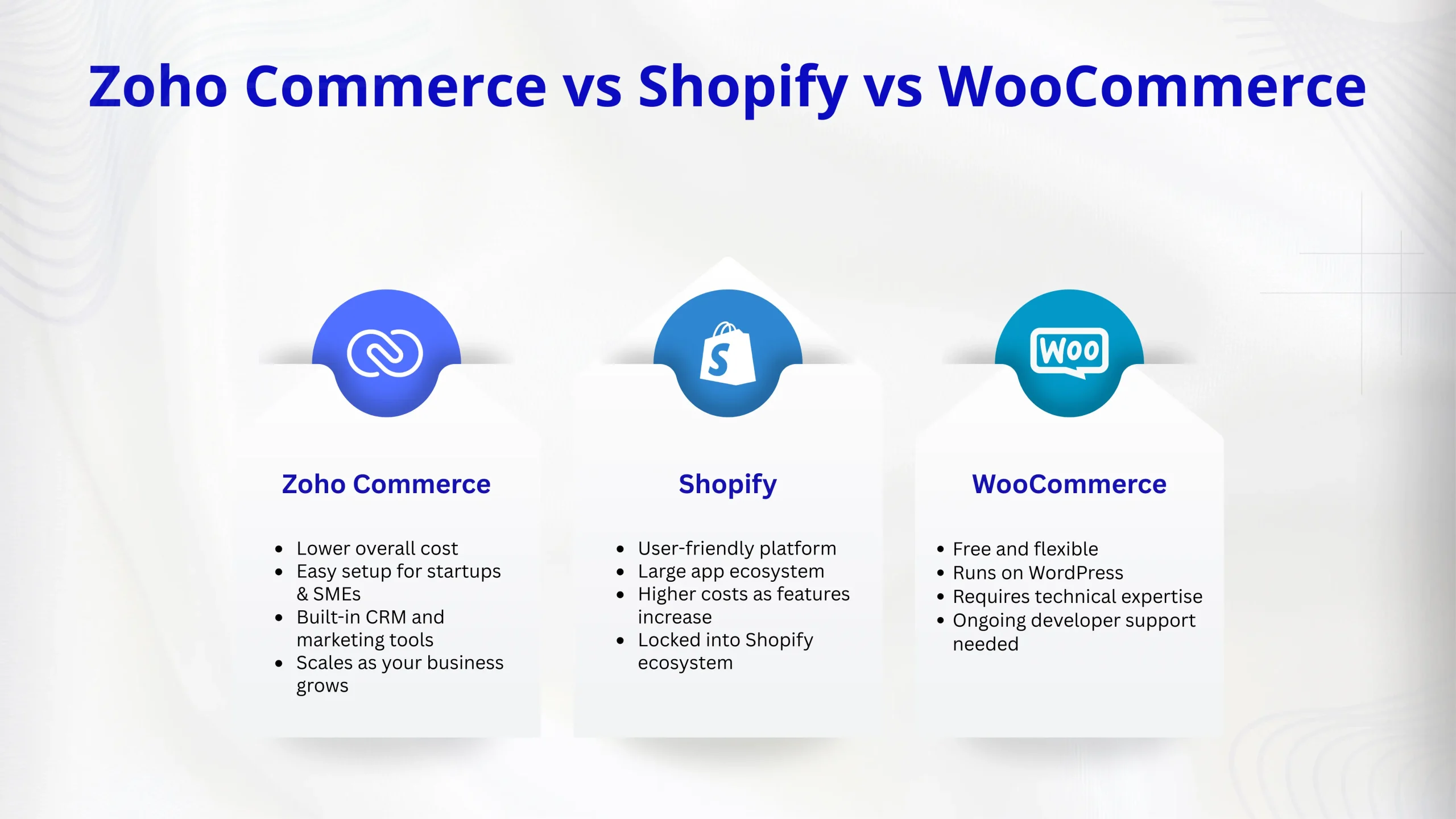 Zoho Commerce vs Shopify vs WooCommerce

Zoho Commerce

- Lower overall cost
- Easy setup for startups & SMEs
- Built-in CRM and marketing tools
- Scales as your business grows

S

Shopify

- User-friendly platform
- Large app ecosystem
- Higher costs as features increase
- Locked into Shopify ecosystem

Woo

WooCommerce

- Free and flexible
- Runs on WordPress
- Requires technical expertise
- Ongoing developer support needed